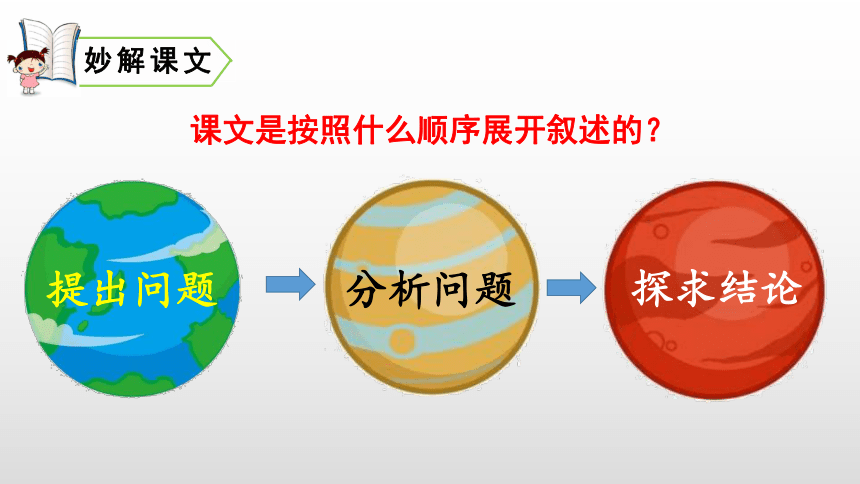 妙解课文

课文是按照什么顺序展开叙述的？

提出问题

分析问题

探求结论